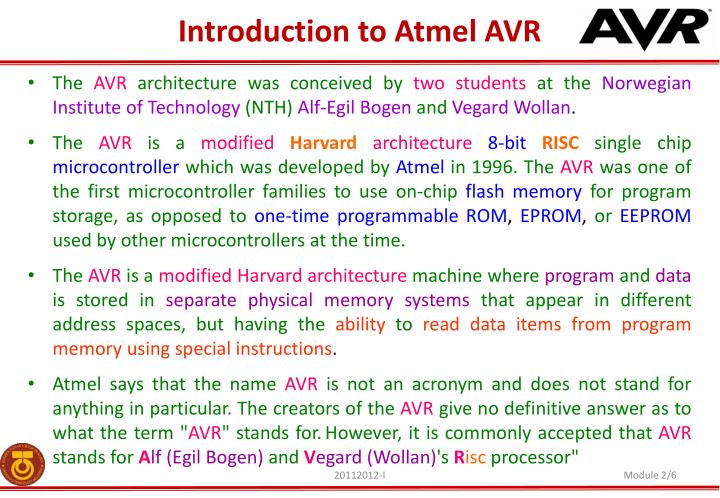 Introduction to Atmel AVR

AVR

• The AVR architecture was conceived by two students at the Norwegian Institute of Technology (NTH) Alf-Egil Bogen and Vegard Wollan.

• The AVR is a modified Harvard architecture 8-bit RISC single chip microcontroller which was developed by Atmel in 1996. The AVR was one of the first microcontroller families to use on-chip flash memory for program storage, as opposed to one-time programmable ROM, EPROM, or EEPROM used by other microcontrollers at the time.

• The AVR is a modified Harvard architecture machine where program and data is stored in separate physical memory systems that appear in different address spaces, but having the ability to read data items from program memory using special instructions.

• Atmel says that the name AVR is not an acronym and does not stand for anything in particular. The creators of the AVR give no definitive answer as to what the term "AVR" stands for. However, it is commonly accepted that AVR stands for Alf (Egil Bogen) and Vegard (Wollan)'s Risc processor"

20112012-I

Module 2/6